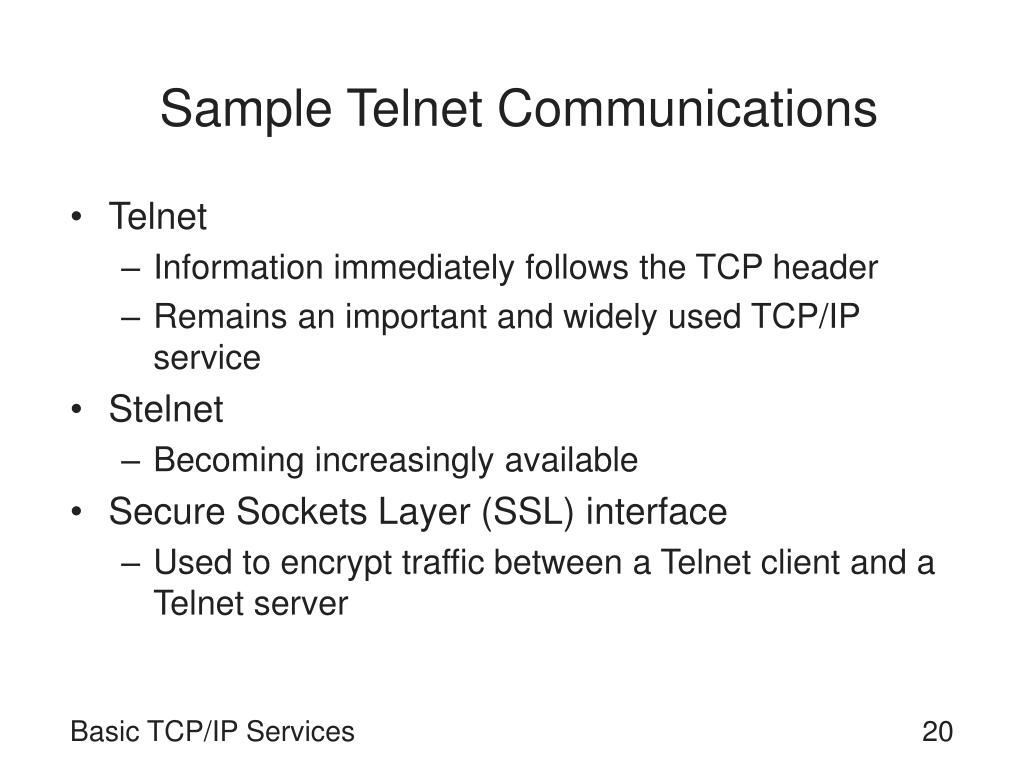 Sample Telnet Communications

• Telnet
– Information immediately follows the TCP header
– Remains an important and widely used TCP/IP service
• Stelnet
– Becoming increasingly available
• Secure Sockets Layer (SSL) interface
– Used to encrypt traffic between a Telnet client and a Telnet server

Basic TCP/IP Services

20